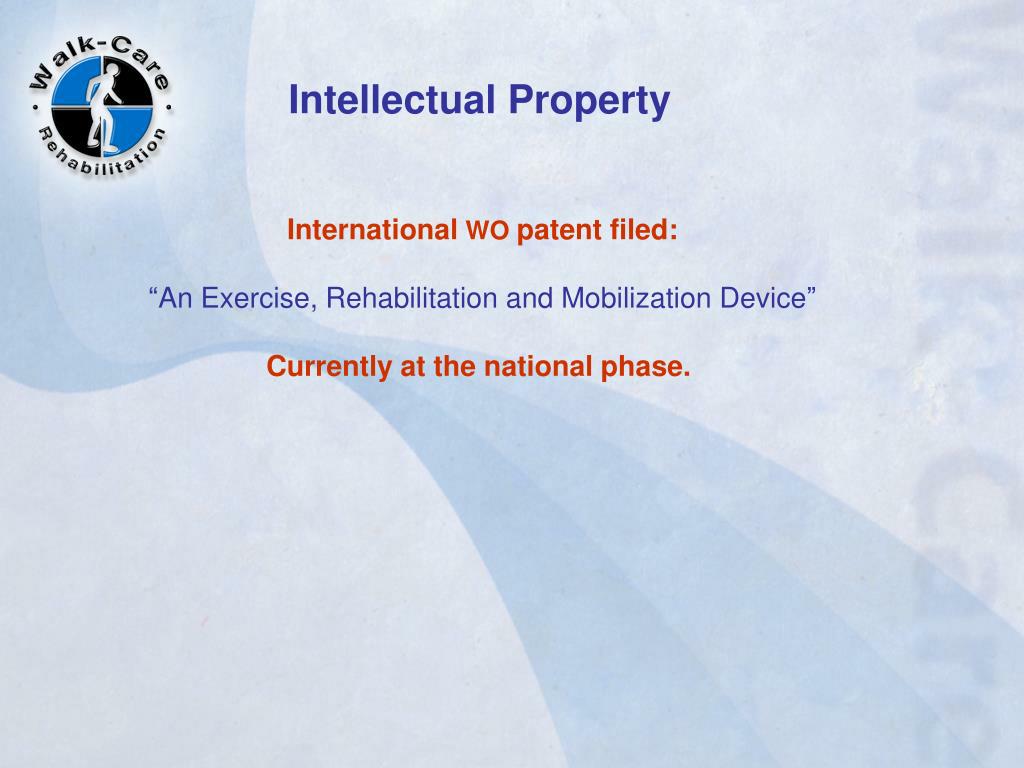 Walk-Care
Rehabilitation

Intellectual Property

International WO patent filed:

“An Exercise, Rehabilitation and Mobilization Device”

Currently at the national phase.